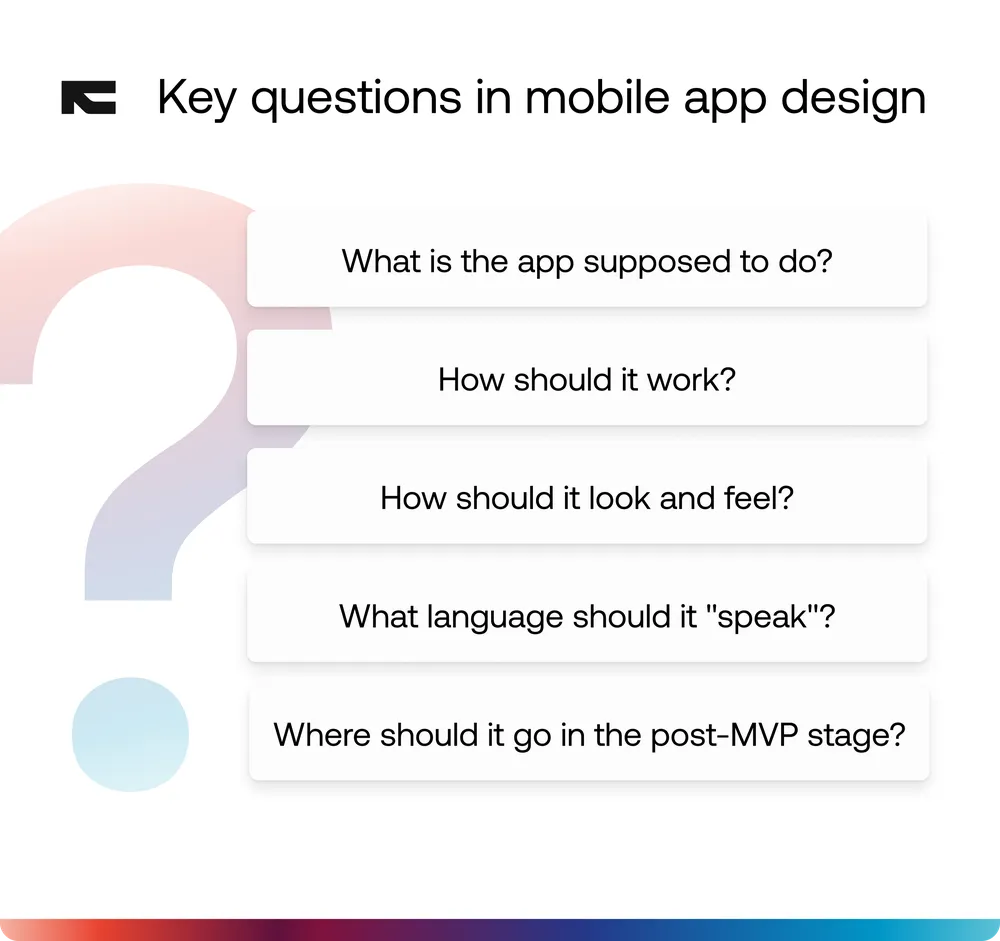 Key questions in mobile app design

What is the app supposed to do?

How should it work?

How should it look and feel?

What language should it "speak"?

Where should it go in the post-MVP stage?